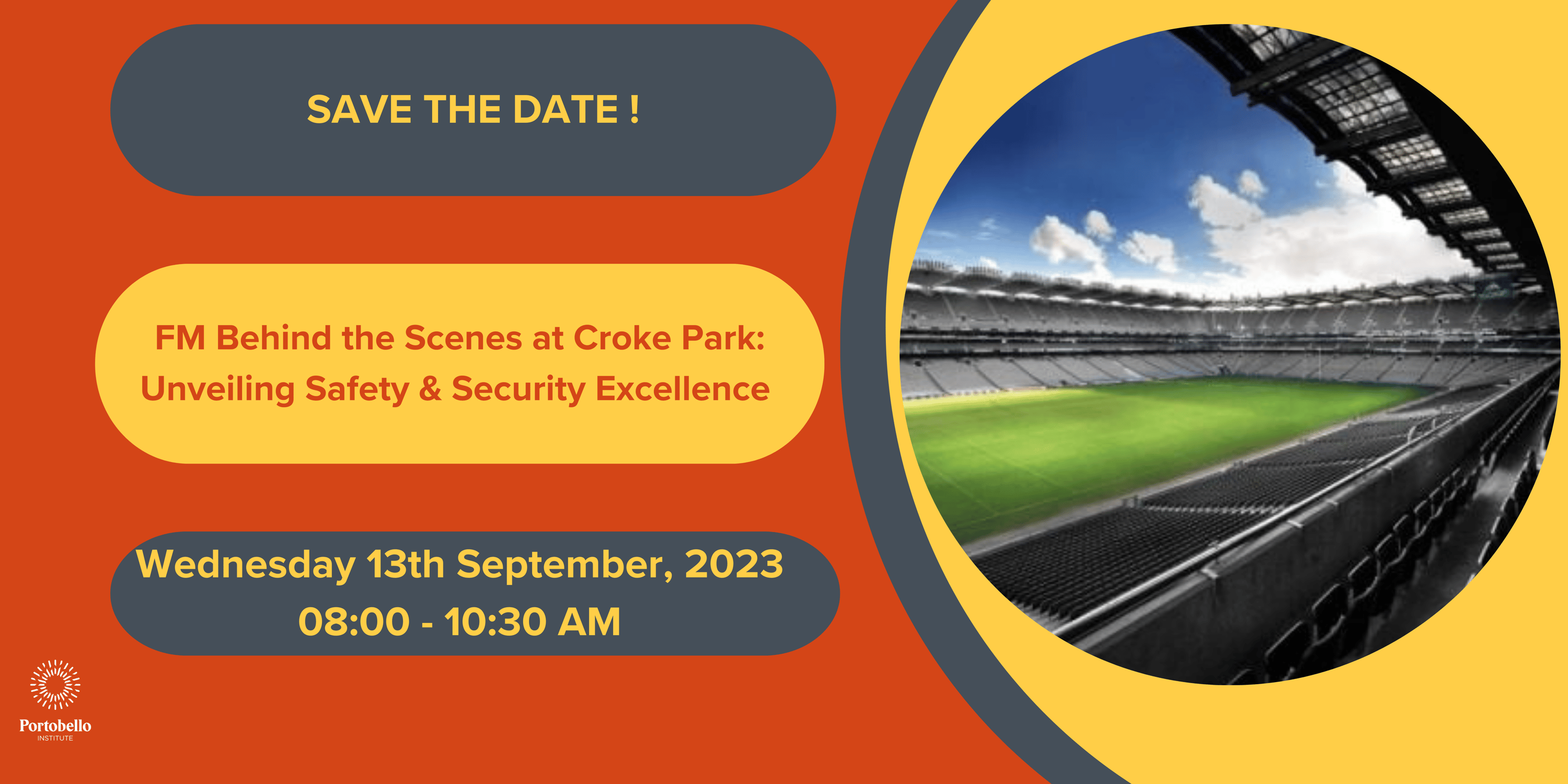 SAVE THE DATE !

FM Behind the Scenes at Croke Park: Unveiling Safety & Security Excellence

Wednesday 13th September, 2023
08:00 - 10:30 AM

Portobello
INSTITUTE